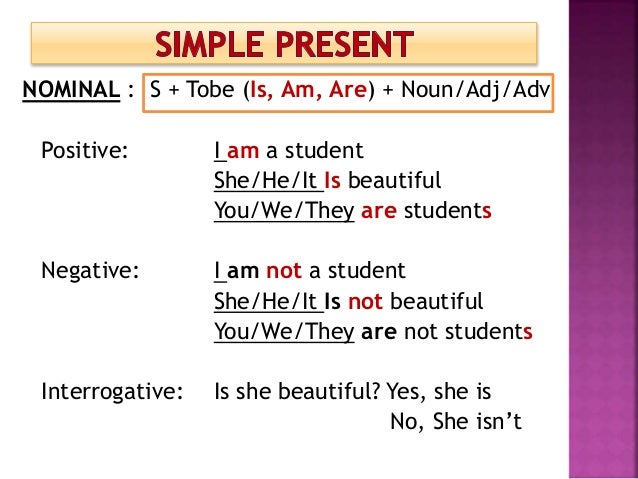 SIMPLE PRESENT

NOMINAL : S + Tobe (Is, Am, Are) + Noun/Adj/Adv

Positive: I am a student
She/He/It Is beautiful
You/We/They are students

Negative: I am not a student
She/He/It Is not beautiful
You/We/They are not students

Interrogative: Is she beautiful? Yes, she is
No, She isn't